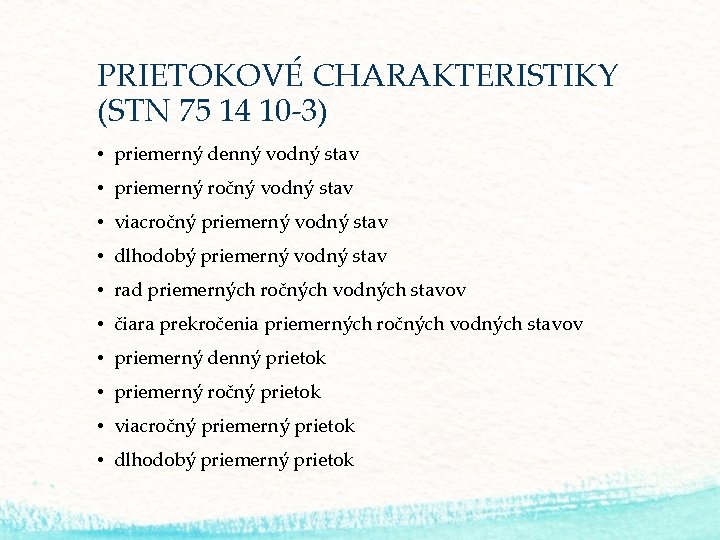 PRIETOKOVÉ CHARAKTERISTIKY (STN 75 14 10-3)

• priemerný denný vodný stav
• priemerný ročný vodný stav
• viacročný priemerný vodný stav
• dlhodobý priemerný vodný stav
• rad priemerných ročných vodných stavov
• čiara prekročenia priemerných ročných vodných stavov
• priemerný denný prietok
• priemerný ročný prietok
• viacročný priemerný prietok
• dlhodobý priemerný prietok